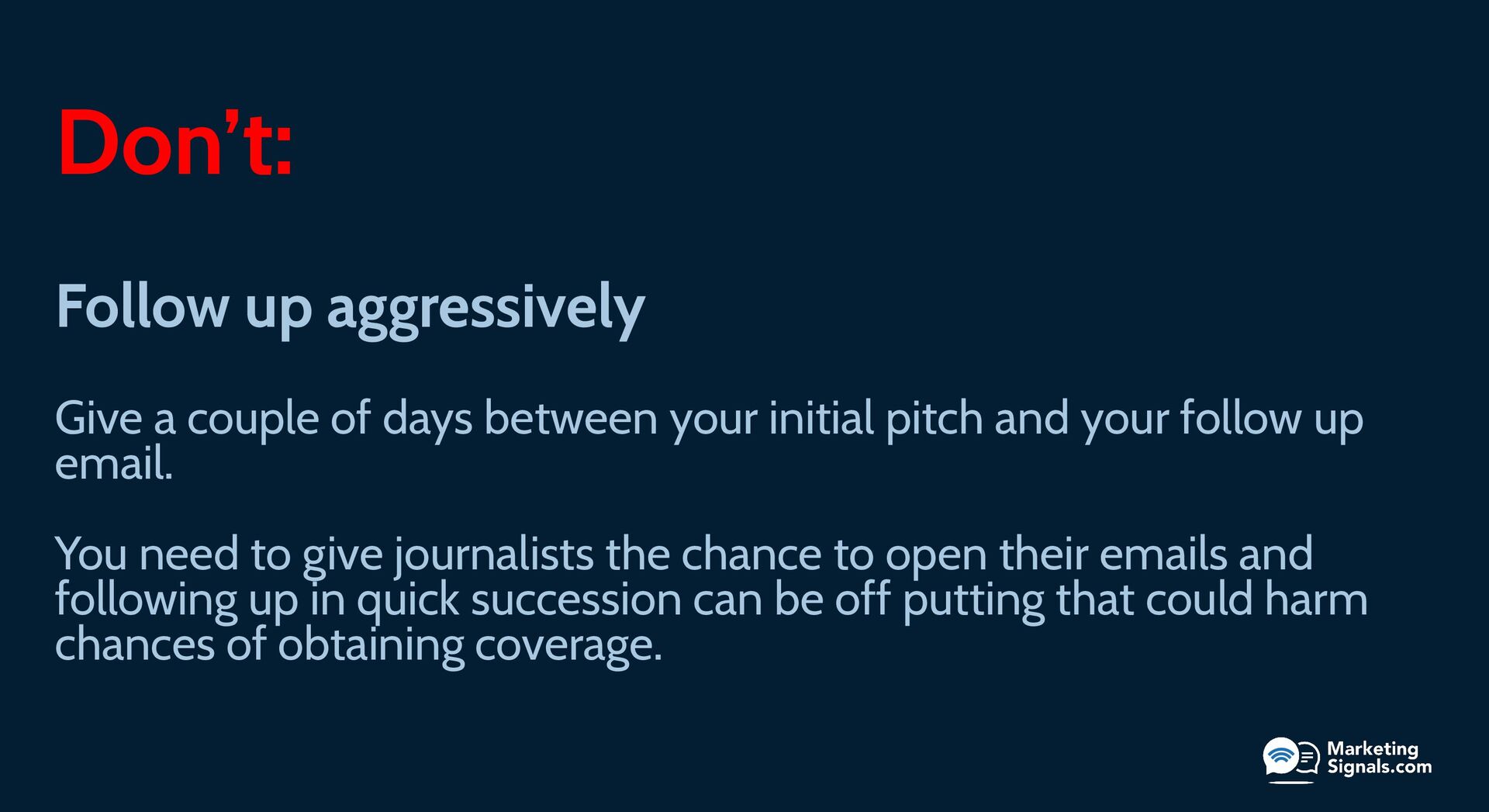 Don’t:

Follow up aggressively

Give a couple of days between your initial pitch and your follow up email.

You need to give journalists the chance to open their emails and following up in quick succession can be off putting that could harm chances of obtaining coverage.

Marketing Signals.com